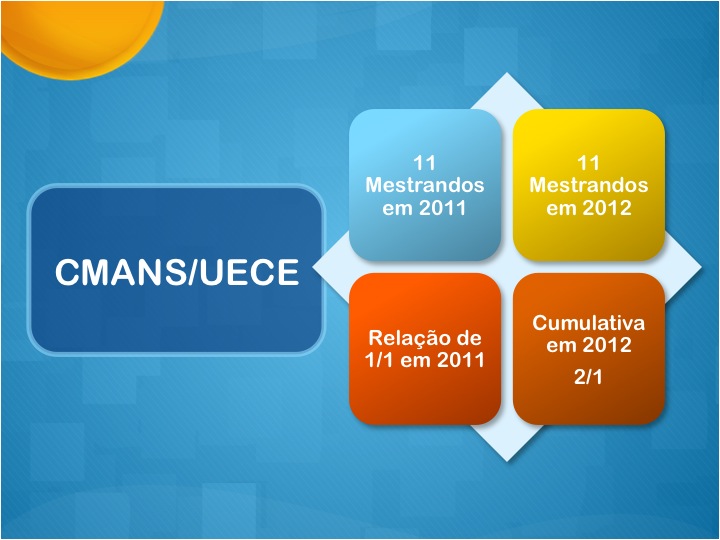 CMANS/UECE

11 Mestrandos em 2011

11 Mestrandos em 2012

Relação de 1/1 em 2011

Cumulativa em 2012

2/1